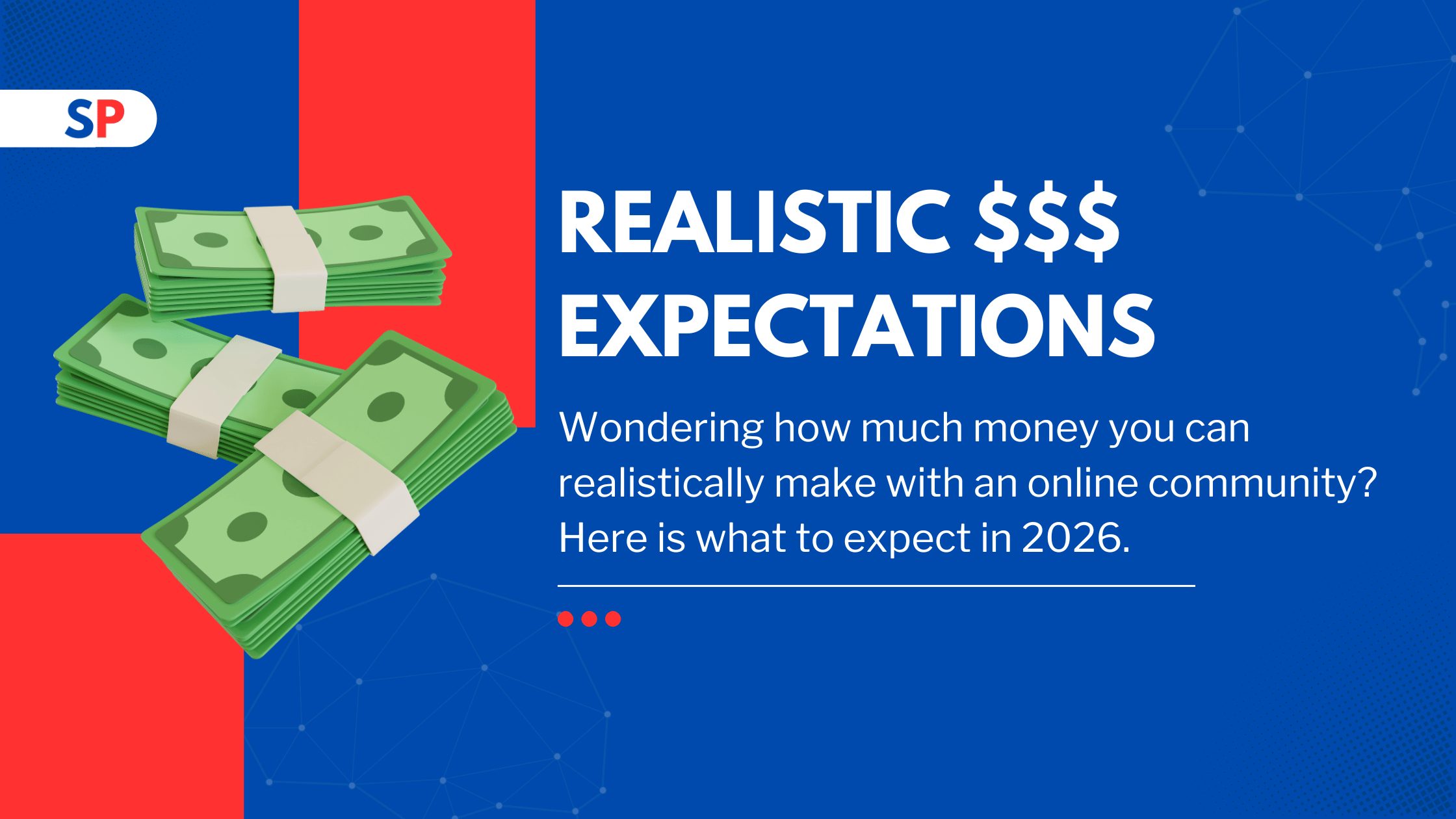 SP

REALISTIC \$\$\$ EXPECTATIONS

Wondering how much money you can realistically make with an online community? Here is what to expect in 2026.